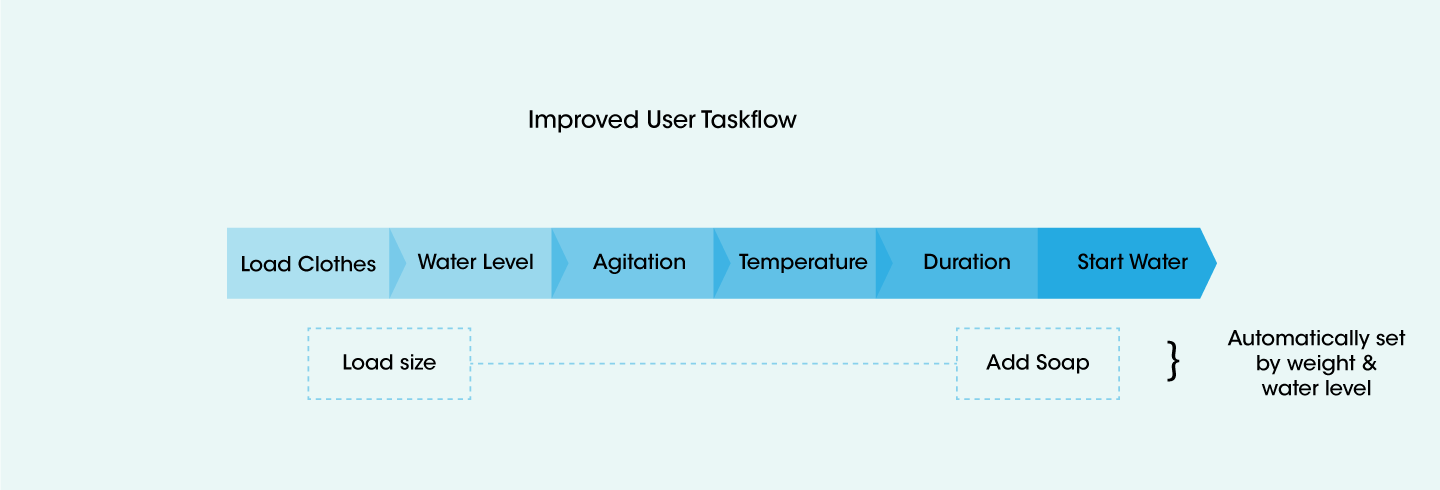 Improved User Taskflow

Load Clothes

Water Level

Agitation

Temperature

Duration

Start Water

Load size

Add Soap

}

Automatically set by weight & water level